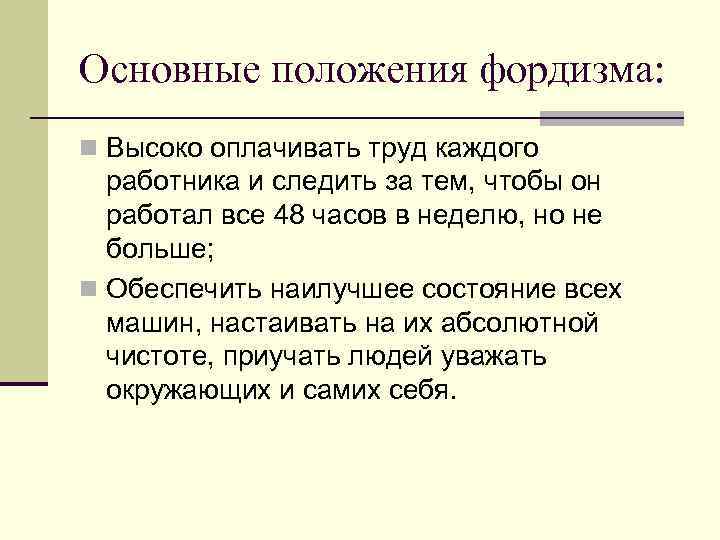 Основные положения фордизма:

Высоко оплачивать труд каждого работника и следить за тем, чтобы он работал все 48 часов в неделю, но не больше;

Обеспечить наилучшее состояние всех машин, настаивать на их абсолютной чистоте, приучать людей уважать окружающих и самих себя.